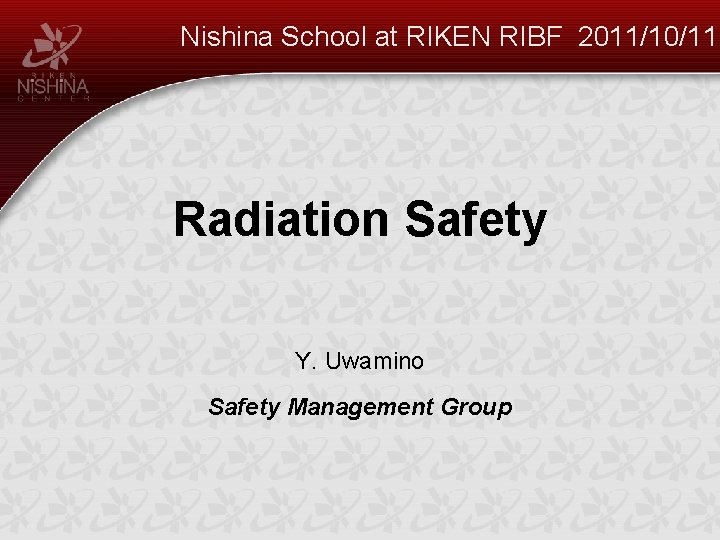 RIKEN
NiSHiNA
CENTER

Nishina School at RIKEN RIBF 2011/10/11

Radiation Safety

Y. Uwamino

Safety Management Group